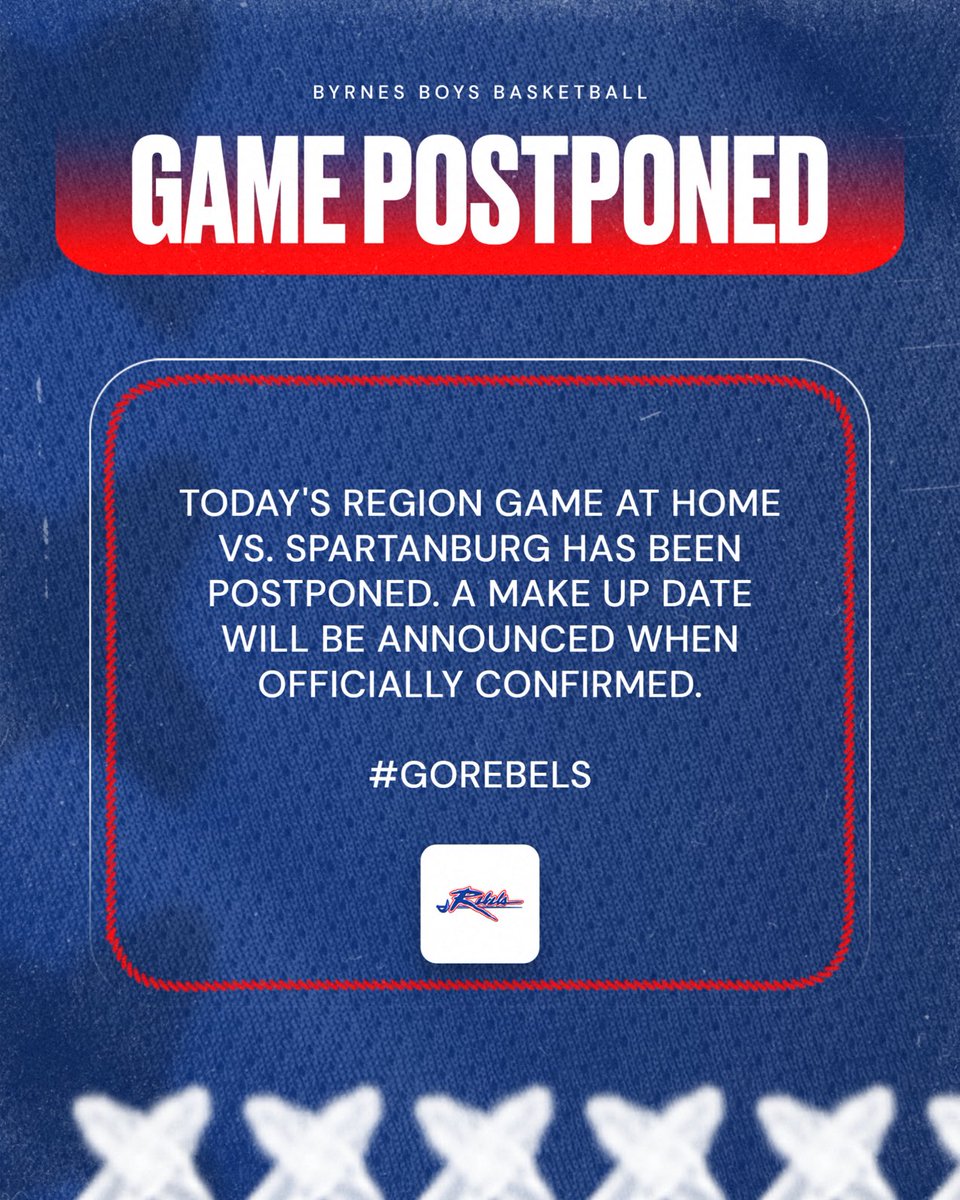 BYRNES BOYS BASKETBALL

GAME POSTPONED

TODAY'S REGION GAME AT HOME VS. SPARTANBURG HAS BEEN POSTPONED. A MAKE UP DATE WILL BE ANNOUNCED WHEN OFFICIALLY CONFIRMED.

#GOREBELS

Rebels